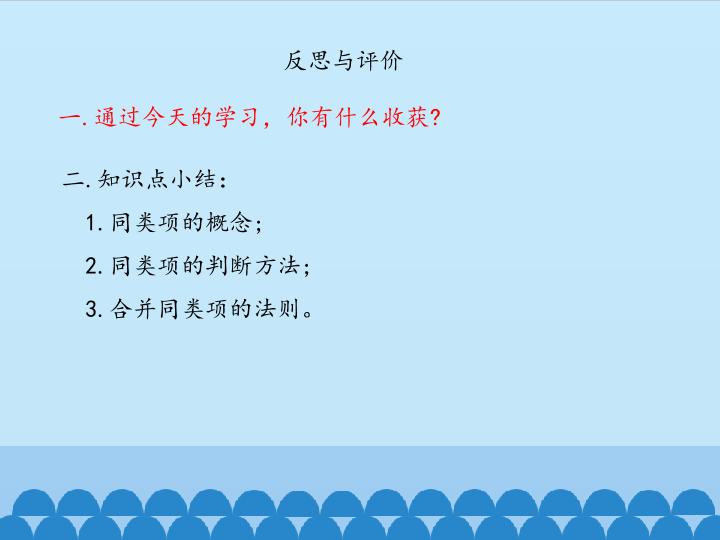 反思与评价

一. 通过今天的学习，你有什么收获?

二. 知识点小结：

1. 同类项的概念；

2. 同类项的判断方法；

3. 合并同类项的法则。